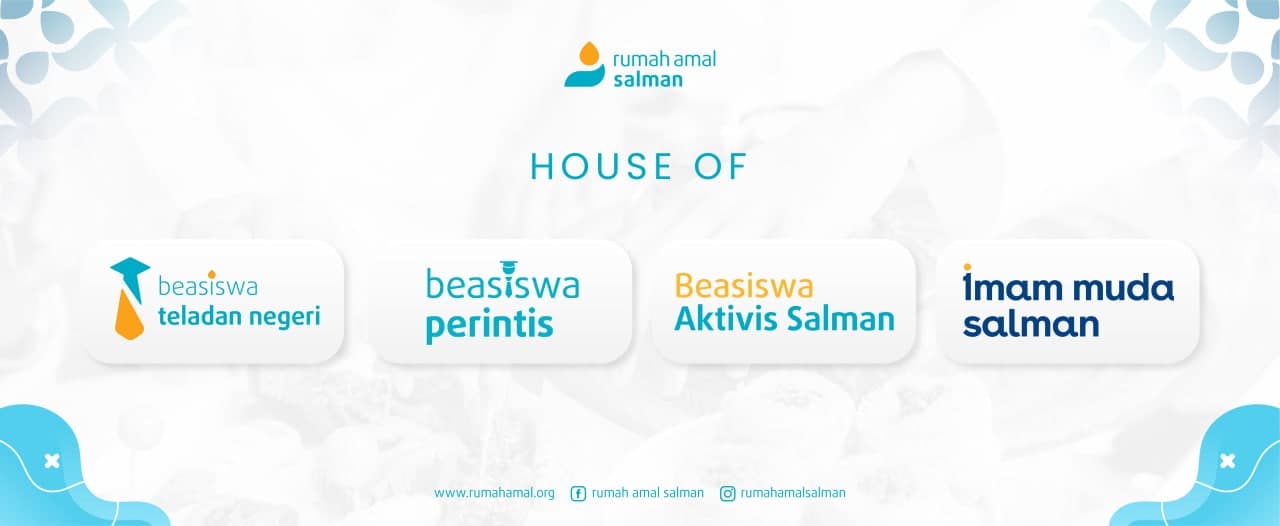 rumah amal
salman

HOUSE OF

beasiswa
teladan negeri

beasiswa
perintis

Beasiswa
Aktivis Salman

imam muda
salman

www.rumahamal.org rumah amal salman rumahamalsalman